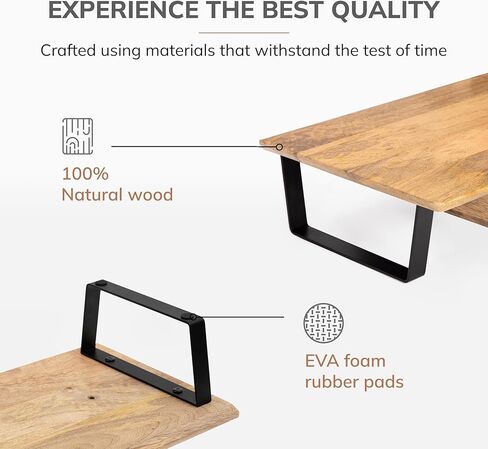 EXPERIENCE THE BEST QUALITY

Crafted using materials that withstand the test of time

100%
Natural wood

EVA foam
rubber pads